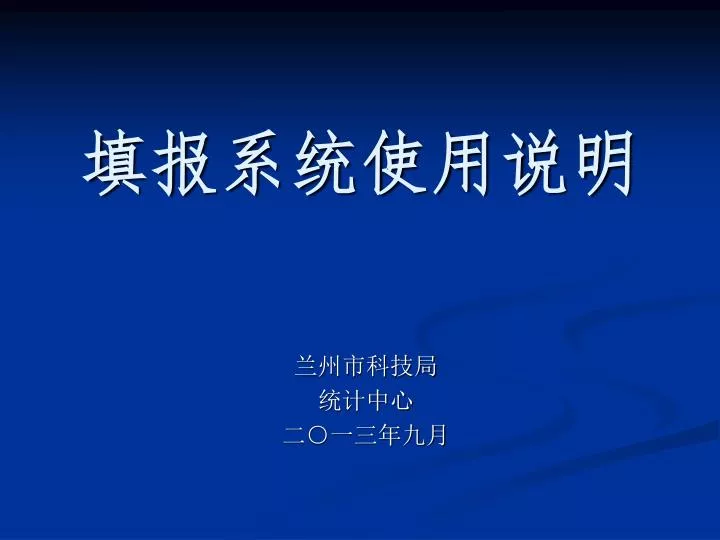 填报系统使用说明

兰州市科技局
统计中心
二〇一三年九月